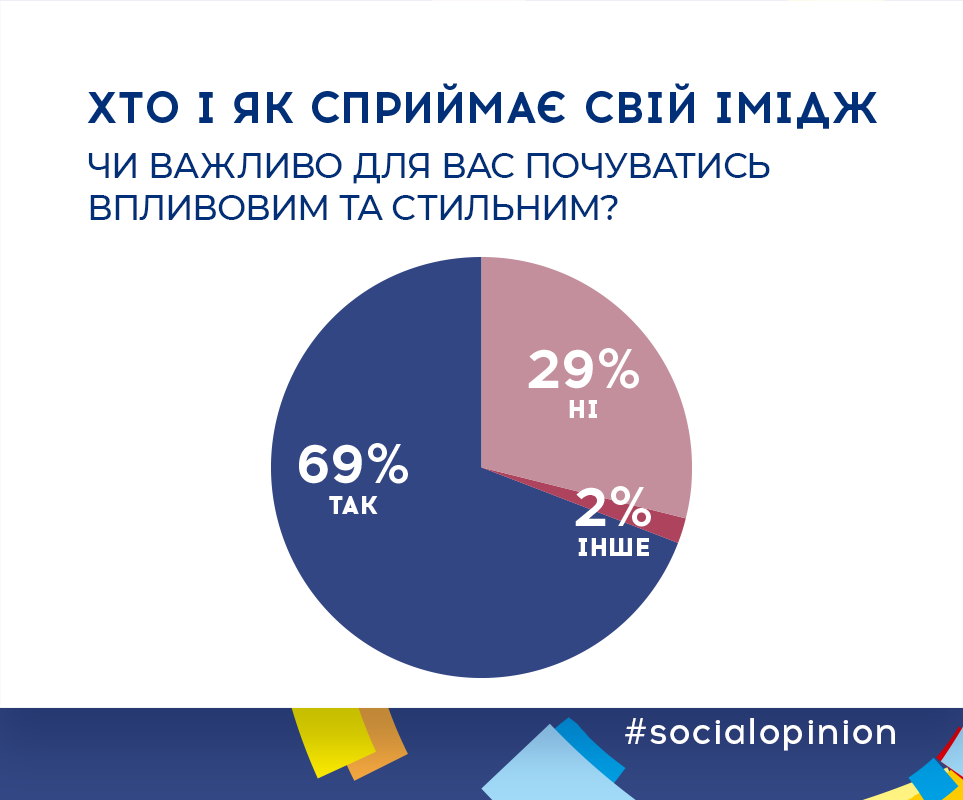 ХТО І ЯК СПРИЙМАЄ СВІЙ ІМІДЖ

ЧИ ВАЖЛИВО ДЛЯ ВАС ПОЧУВАТИСЬ ВПЛИВОВИМ ТА СТИЛЬНИМ?

29%
НІ

69%
ТАК

2%
ІНШЕ

#socialopinion